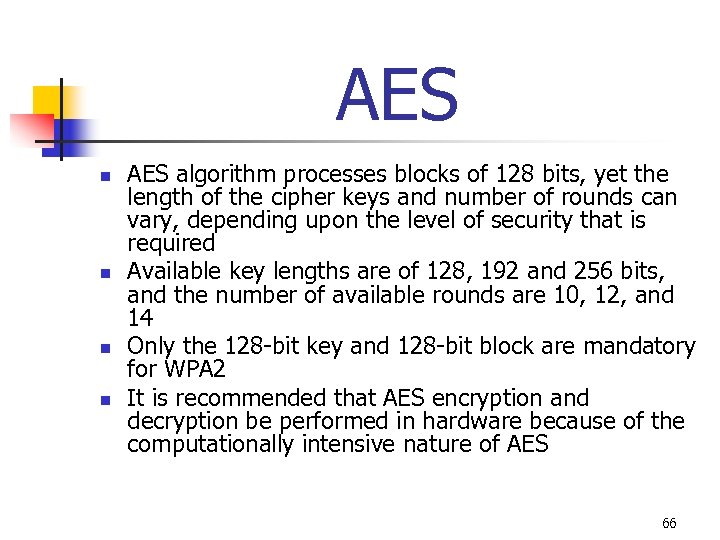 AES

- AES algorithm processes blocks of 128 bits, yet the length of the cipher keys and number of rounds can vary, depending upon the level of security that is required
- Available key lengths are of 128, 192 and 256 bits, and the number of available rounds are 10, 12, and 14
- Only the 128-bit key and 128-bit block are mandatory for WPA2
- It is recommended that AES encryption and decryption be performed in hardware because of the computationally intensive nature of AES

66